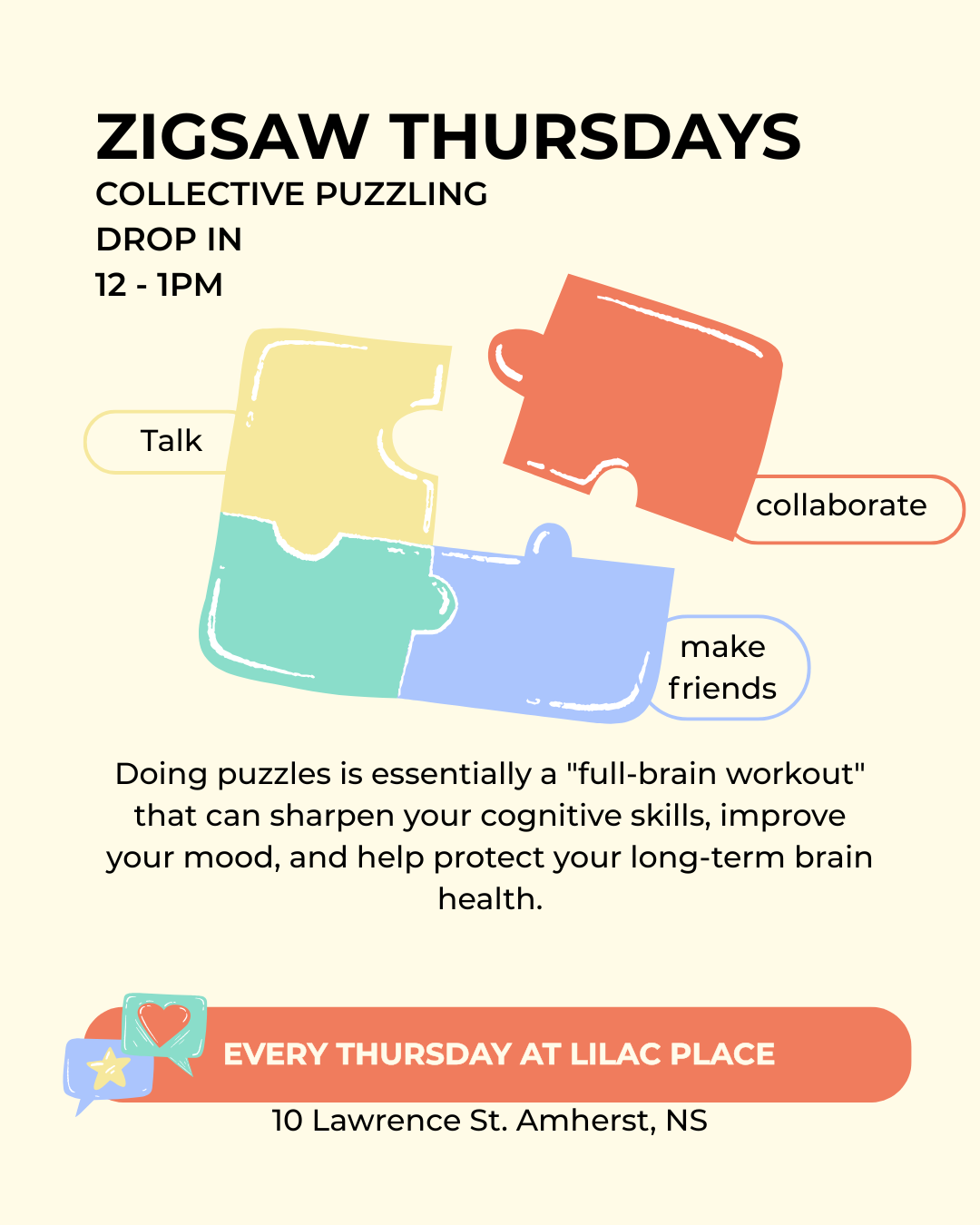 ZIGSAW THURSDAYS
COLLECTIVE PUZZLING
DROP IN
12 - 1PM

Talk

collaborate

make friends

Doing puzzles is essentially a "full-brain workout" that can sharpen your cognitive skills, improve your mood, and help protect your long-term brain health.

EVERY THURSDAY AT LILAC PLACE
10 Lawrence St. Amherst, NS